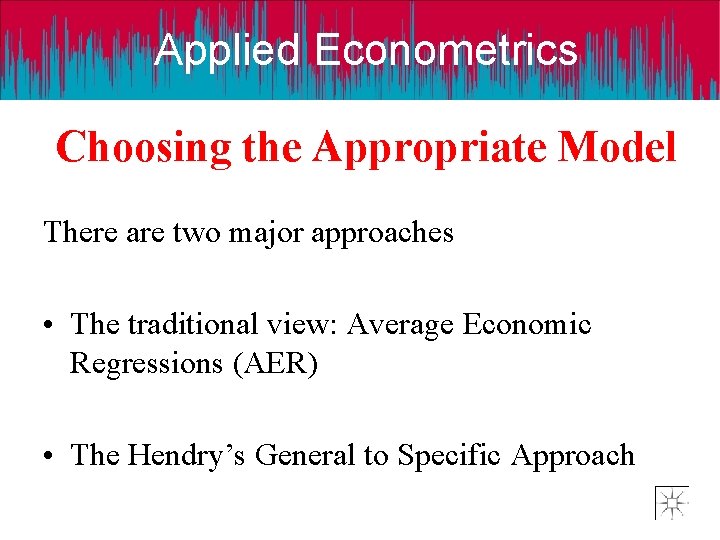 Applied Econometrics

Choosing the Appropriate Model

There are two major approaches

• The traditional view: Average Economic Regressions (AER)

• The Hendry's General to Specific Approach